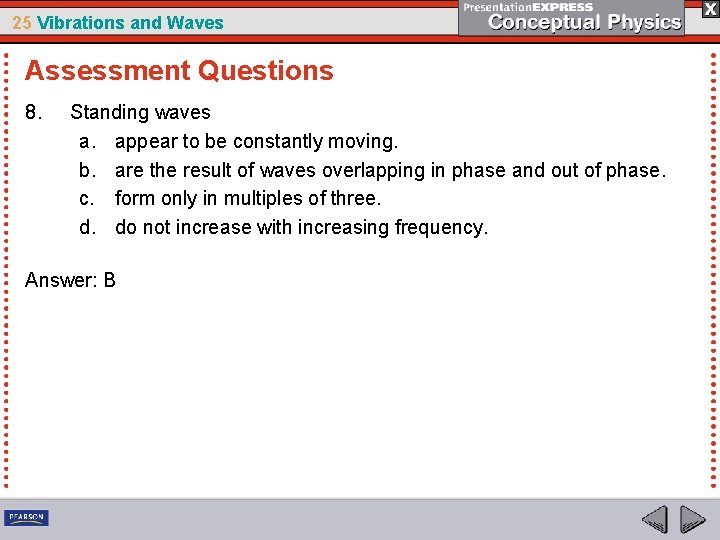 25 Vibrations and Waves

PresentationEXPRESS
Conceptual Physics

X

Assessment Questions

8. Standing waves
a. appear to be constantly moving.
b. are the result of waves overlapping in phase and out of phase.
c. form only in multiples of three.
d. do not increase with increasing frequency.

Answer: B

PEARSON